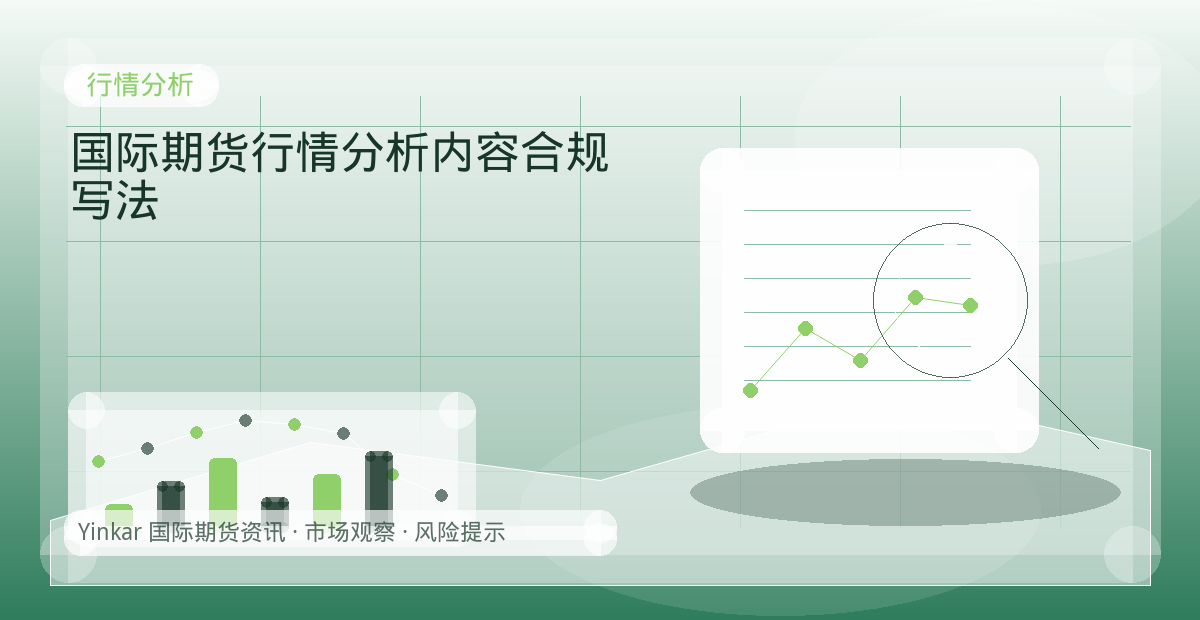 行情分析

国际期货行情分析内容合规写法

Yinkar 国际期货资讯 · 市场观察 · 风险提示